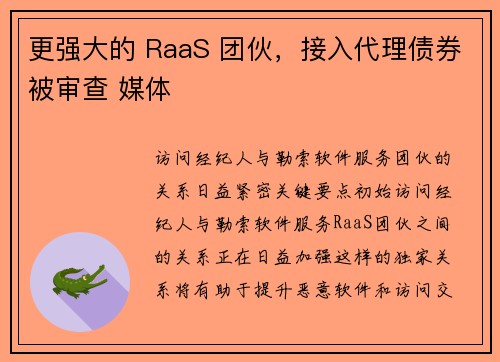 更强大的 RaaS 团伙，接入代理债券被审查 媒体

访问经纪人与勒索软件服务团伙的关系日益紧密关键要点初始访问经纪人与勒索软件服务RaaS团伙之间的关系正在日益加强这样的独家关系将有助于提升恶意软件和访问交